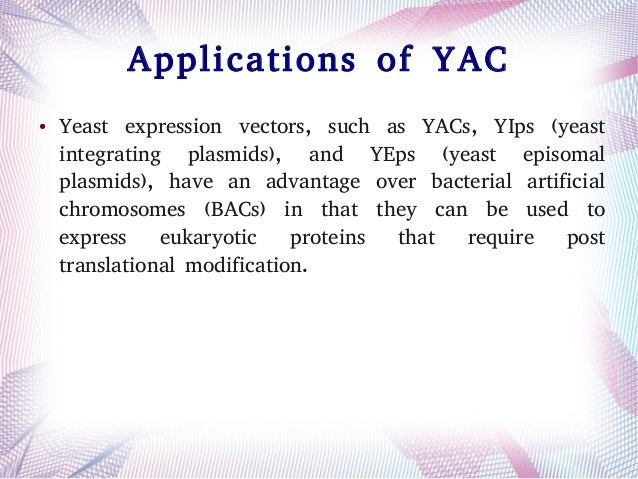 Applications of YAC

• Yeast expression vectors, such as YACs, YIps (yeast integrating plasmids), and YEps (yeast episomal plasmids), have an advantage over bacterial artificial chromosomes (BACs) in that they can be used to express eukaryotic proteins that require post translational modification.